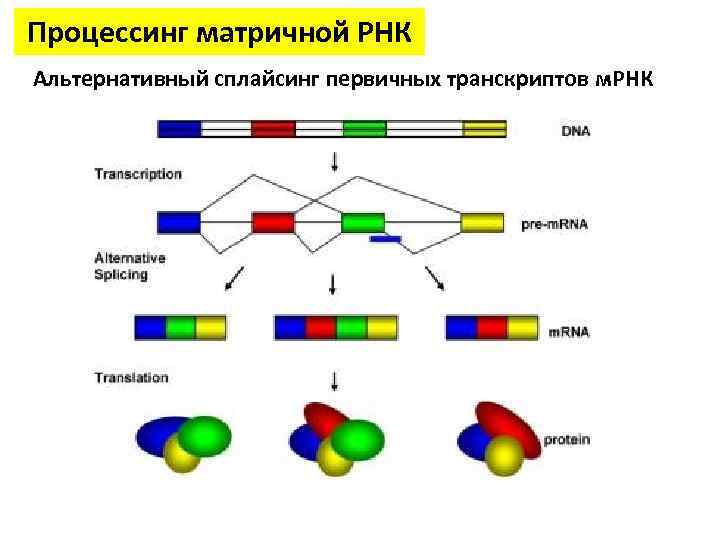 Процессинг матричной РНК

Альтернативный сплайсинг первичных транскриптов мРНК

DNA

Transcription

pre-mRNA

Alternative Splicing

mRNA

Translation

protein